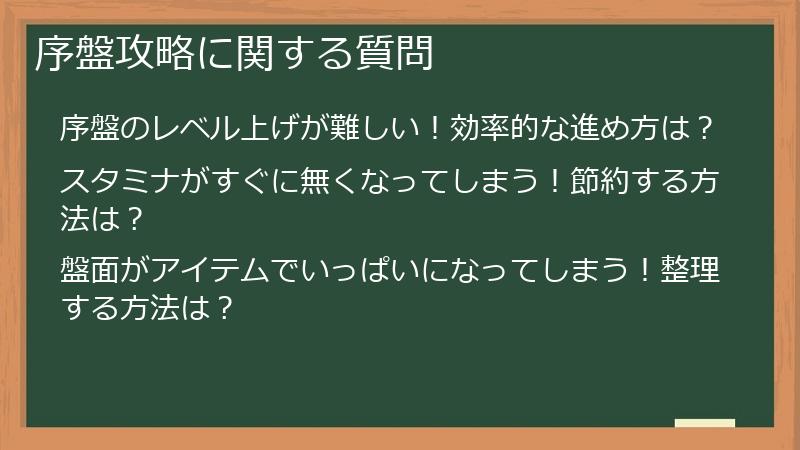 序盤攻略に関する質問

序盤のレベル上げが難しい！効率的な進め方は？

スタミナがすぐに無くなってしまう！節約する方法は？

盤面がアイテムでいっぱいになってしまう！整理する方法は？